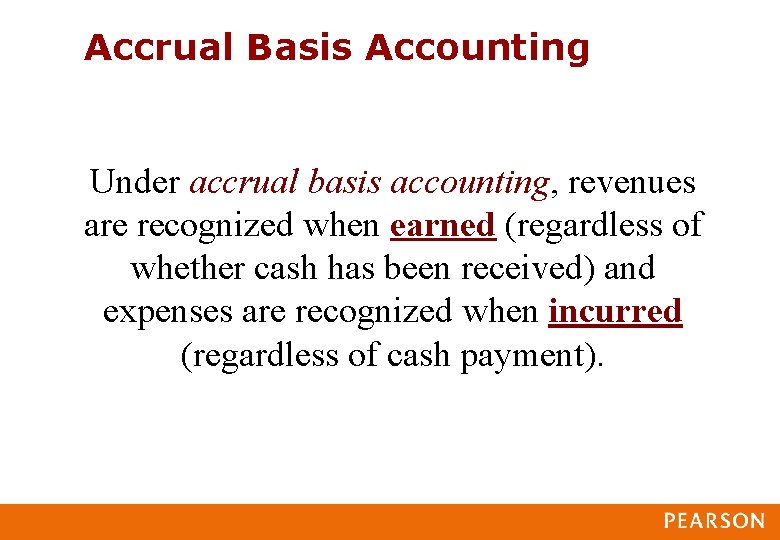 Accrual Basis Accounting

Under accrual basis accounting, revenues are recognized when earned (regardless of whether cash has been received) and expenses are recognized when incurred (regardless of cash payment).

PEARSON